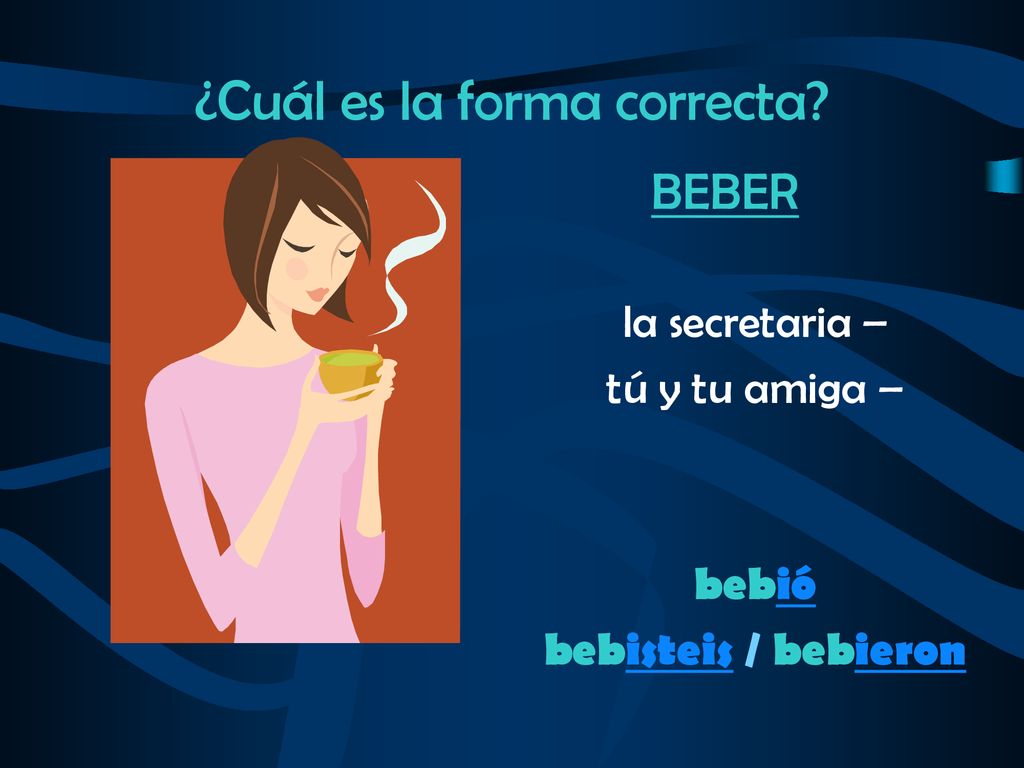 ¿Cuál es la forma correcta?

BEBER

la secretaria –

tú y tu amiga –

bebió

bebisteis / bebieron